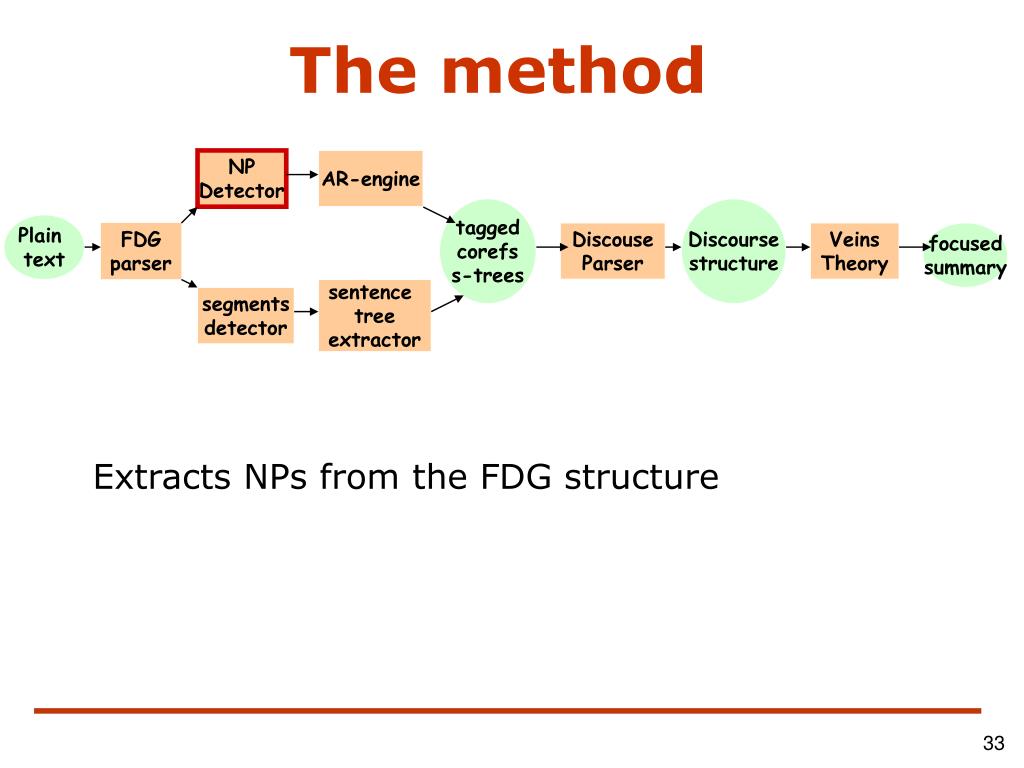 The method

Plain text

FDG parser

NP Detector

AR-engine

segments detector

sentence tree extractor

tagged corefs s-trees

Discouse Parser

Discourse structure

Veins Theory

focused summary

Extracts NPs from the FDG structure

33